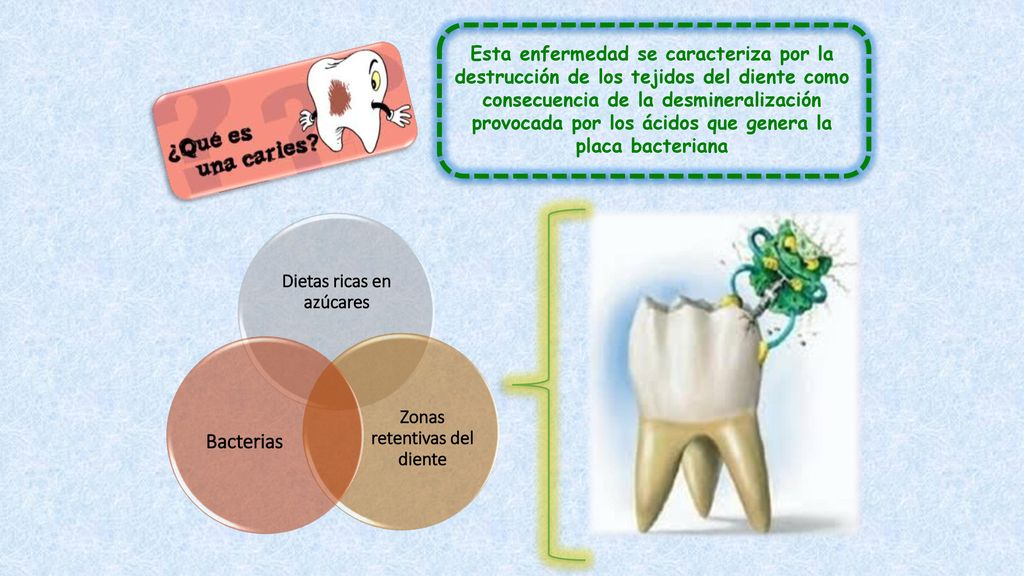 ¿Qué es una caries?

Esta enfermedad se caracteriza por la destrucción de los tejidos del diente como consecuencia de la desmineralización provocada por los ácidos que genera la placa bacteriana

Dietas ricas en azúcares

Bacterias

Zonas retentivas del diente